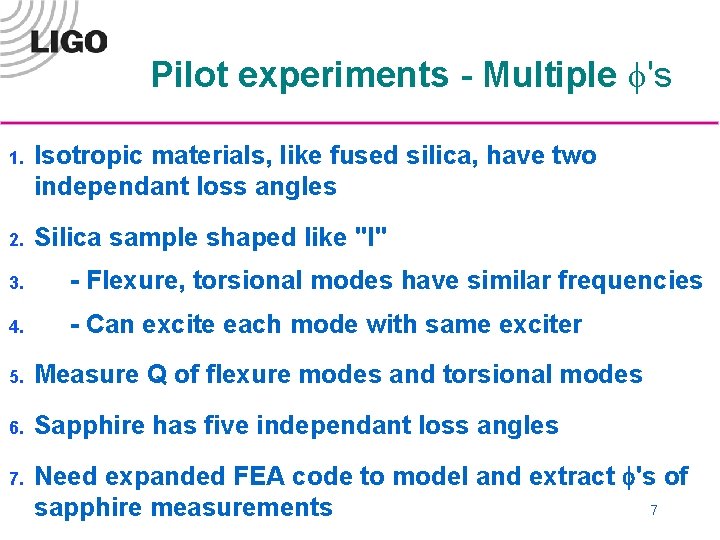 LIGO

Pilot experiments - Multiple $\phi$'s

1. Isotropic materials, like fused silica, have two independant loss angles

2. Silica sample shaped like "I"

3. - Flexure, torsional modes have similar frequencies

4. - Can excite each mode with same exciter

5. Measure Q of flexure modes and torsional modes

6. Sapphire has five independant loss angles

7. Need expanded FEA code to model and extract $\phi$'s of sapphire measurements

7